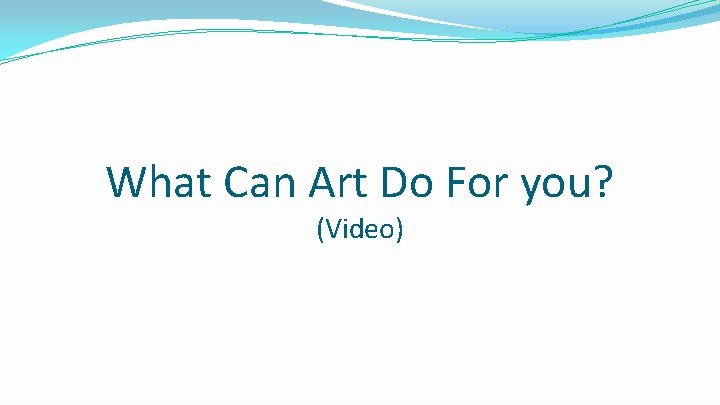 What Can Art Do For you?
(Video)